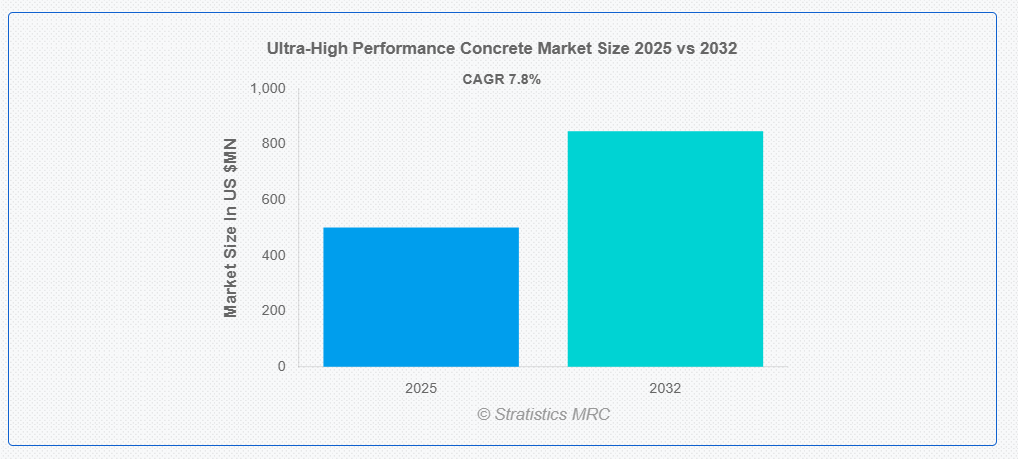 Ultra-High Performance Concrete Market Size 2025 vs 2032

CAGR 7.8%

Market Size In US $MN

1,000
800
600
400
200
0

2025
2032

© Stratistics MRC